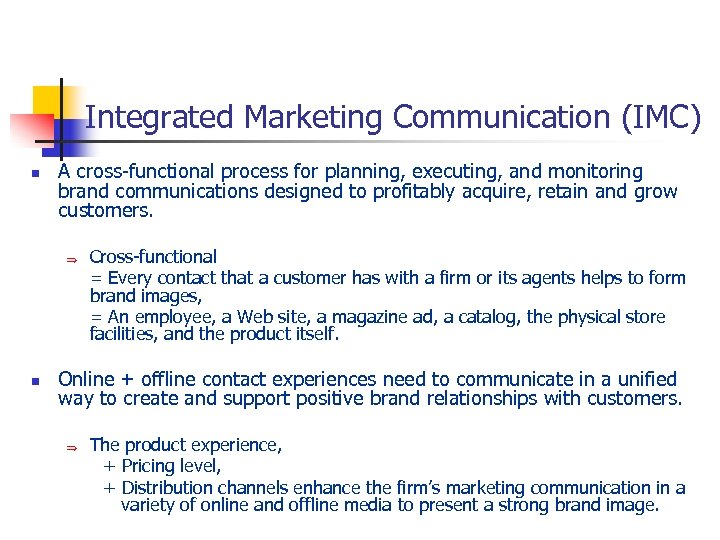 Integrated Marketing Communication (IMC)

■ A cross-functional process for planning, executing, and monitoring brand communications designed to profitably acquire, retain and grow customers.

⇒ Cross-functional
= Every contact that a customer has with a firm or its agents helps to form brand images,
= An employee, a Web site, a magazine ad, a catalog, the physical store facilities, and the product itself.

■ Online + offline contact experiences need to communicate in a unified way to create and support positive brand relationships with customers.

⇒ The product experience,
+ Pricing level,
+ Distribution channels enhance the firm's marketing communication in a variety of online and offline media to present a strong brand image.